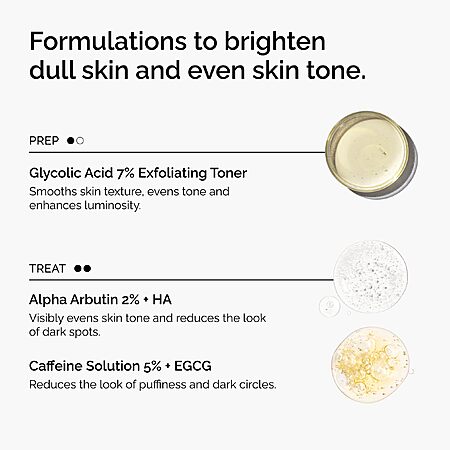 Formulations to brighten dull skin and even skin tone.

PREP

Glycolic Acid 7% Exfoliating Toner
Smooths skin texture, evens tone and enhances luminosity.

TREAT

Alpha Arbutin 2% + HA
Visibly evens skin tone and reduces the look of dark spots.

Caffeine Solution 5% + EGCG
Reduces the look of puffiness and dark circles.